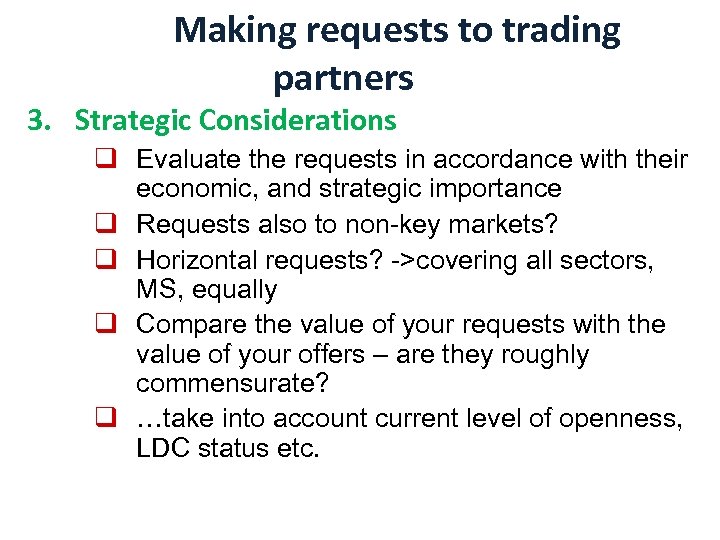 Making requests to trading partners

3. Strategic Considerations

❑ Evaluate the requests in accordance with their economic, and strategic importance

❑ Requests also to non-key markets?

❑ Horizontal requests? ->covering all sectors, MS, equally

❑ Compare the value of your requests with the value of your offers – are they roughly commensurate?

❑ …take into account current level of openness, LDC status etc.